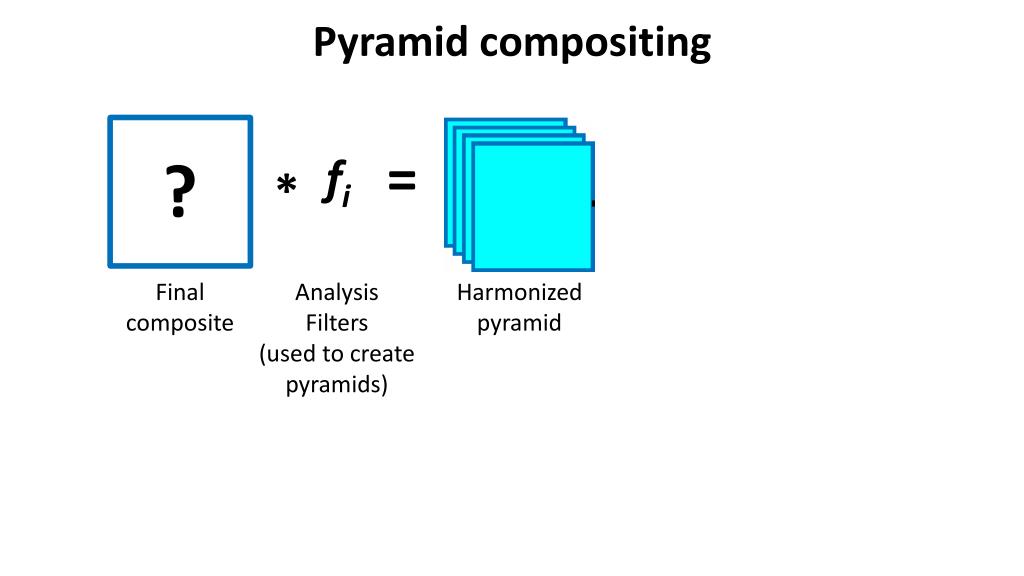 Pyramid compositing

? $* f_i =$

Final composite

Analysis Filters (used to create pyramids)

Harmonized pyramid